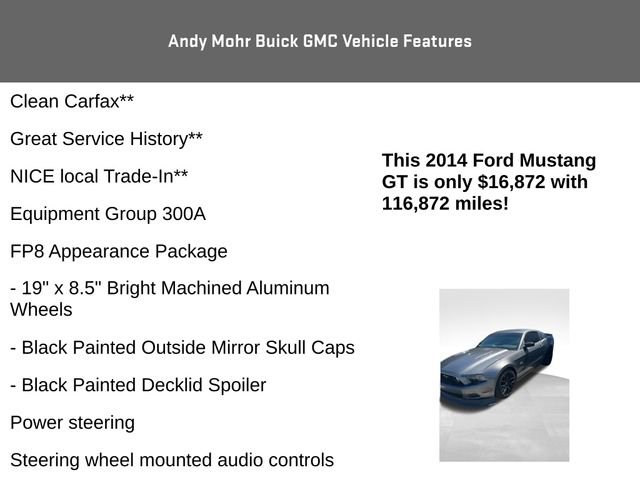 Andy Mohr Buick GMC Vehicle Features

Clean Carfax**

Great Service History**

NICE local Trade-In**

Equipment Group 300A

FP8 Appearance Package

- 19" x 8.5" Bright Machined Aluminum Wheels

- Black Painted Outside Mirror Skull Caps

- Black Painted Decklid Spoiler

Power steering

Steering wheel mounted audio controls

This 2014 Ford Mustang GT is only $16,872 with 116,872 miles!